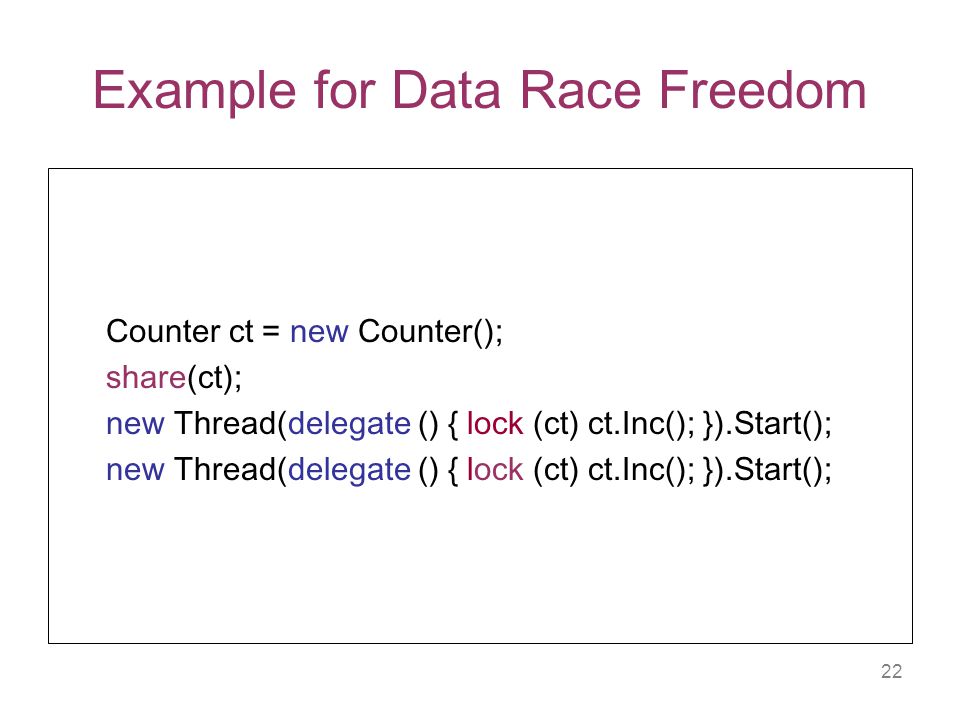 Example for Data Race Freedom

Counter ct = new Counter();
share(ct);
new Thread(delegate () { lock (ct) ct.Inc(); }).Start();
new Thread(delegate () { lock (ct) ct.Inc(); }).Start();

22